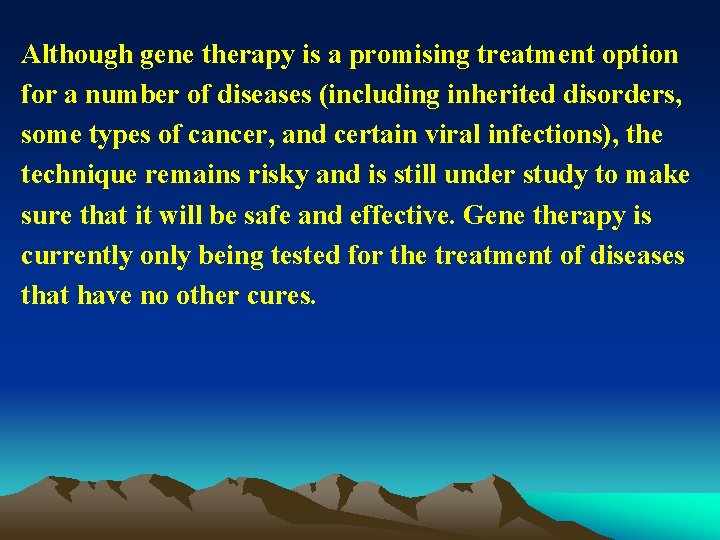 Although gene therapy is a promising treatment option for a number of diseases (including inherited disorders, some types of cancer, and certain viral infections), the technique remains risky and is still under study to make sure that it will be safe and effective. Gene therapy is currently only being tested for the treatment of diseases that have no other cures.